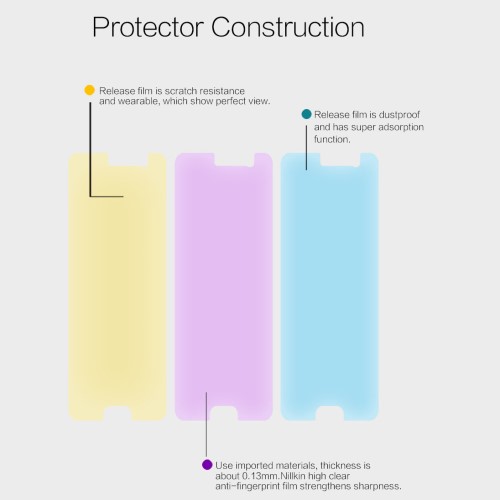 Protector Construction

Release film is scratch resistance and wearable, which show perfect view.

Release film is dustproof and has super adsorption function.

Use imported materials, thickness is about 0.13mm.Nillkin high clear anti-fingerprint film strengthens sharpness.